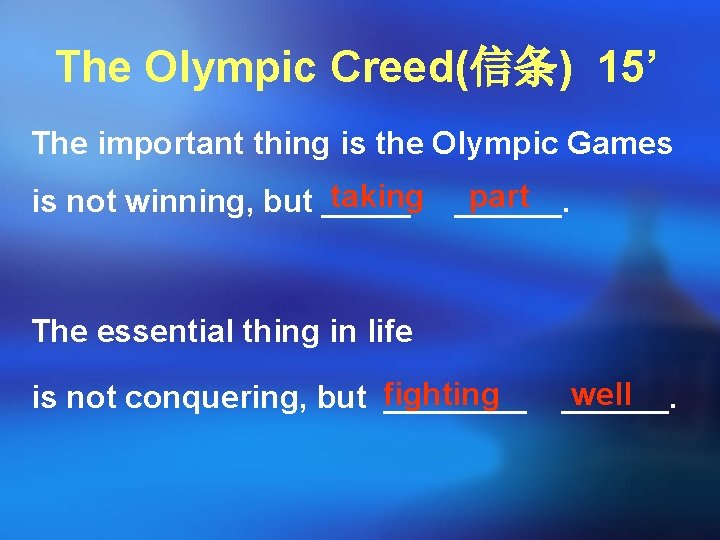 The Olympic Creed(信条) 15’

The important thing is the Olympic Games is not winning, but taking part.

The essential thing in life is not conquering, but fighting well.